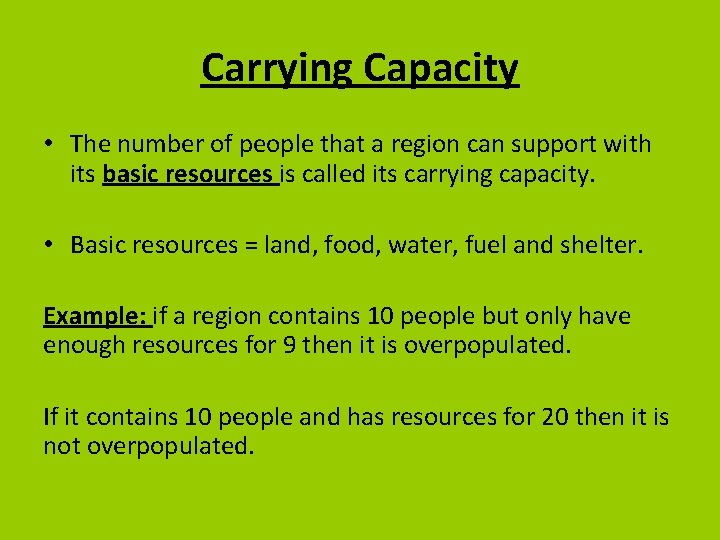 Carrying Capacity

• The number of people that a region can support with its basic resources is called its carrying capacity.

• Basic resources = land, food, water, fuel and shelter.

Example: if a region contains 10 people but only have enough resources for 9 then it is overpopulated.

If it contains 10 people and has resources for 20 then it is not overpopulated.